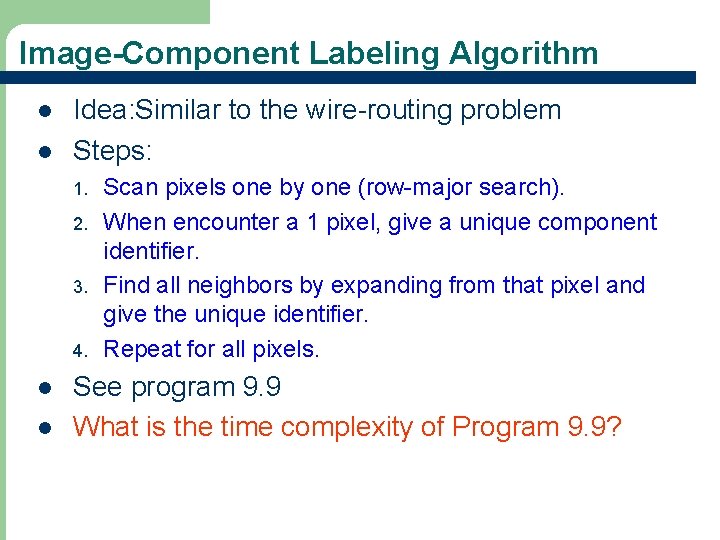 Image-Component Labeling Algorithm

- Idea:Similar to the wire-routing problem
- Steps:
  1. Scan pixels one by one (row-major search).
  2. When encounter a 1 pixel, give a unique component identifier.
  3. Find all neighbors by expanding from that pixel and give the unique identifier.
  4. Repeat for all pixels.
- See program 9.9
- What is the time complexity of Program 9.9?